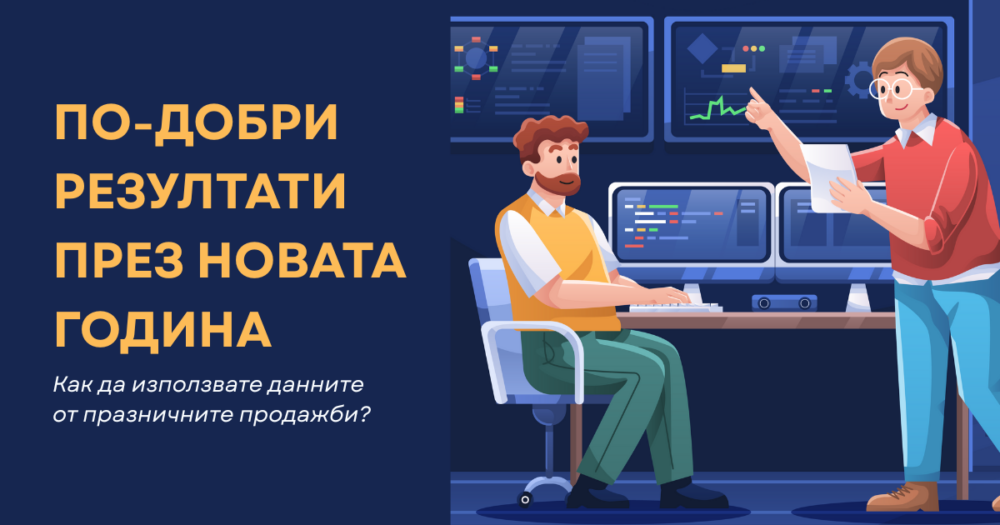 ПО-ДОБРИ РЕЗУЛТАТИ ПРЕЗ НОВАТА ГОДИНА

Как да използвате данните от празничните продажби?